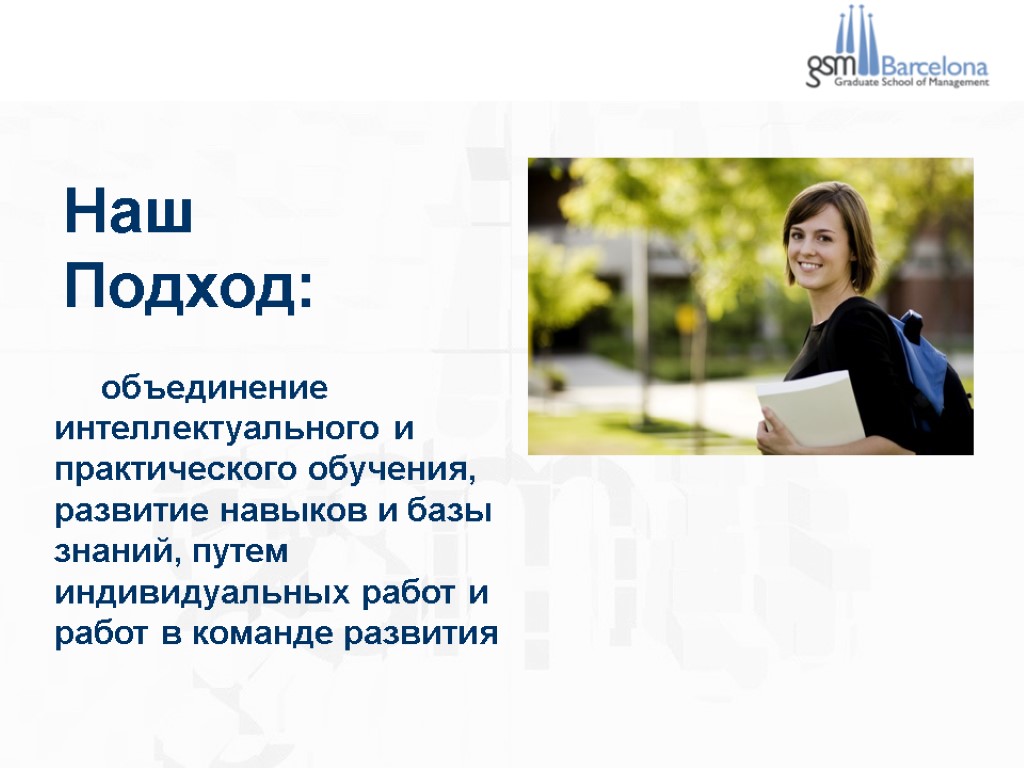 gsm Barcelona
Graduate School of Management

Наш Подход:

объединение интеллектуального и практического обучения, развитие навыков и базы знаний, путем индивидуальных работ и работ в команде развития